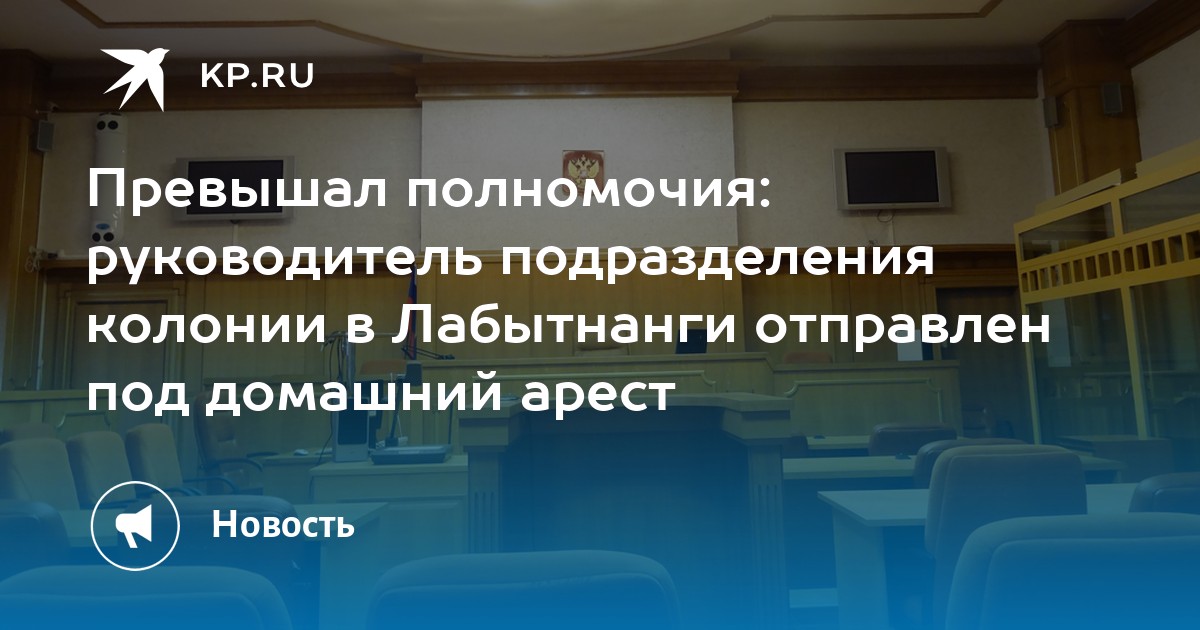 KP.RU

Превышал полномочия: руководитель подразделения колонии в Лабытнанги отправлен под домашний арест

Новость